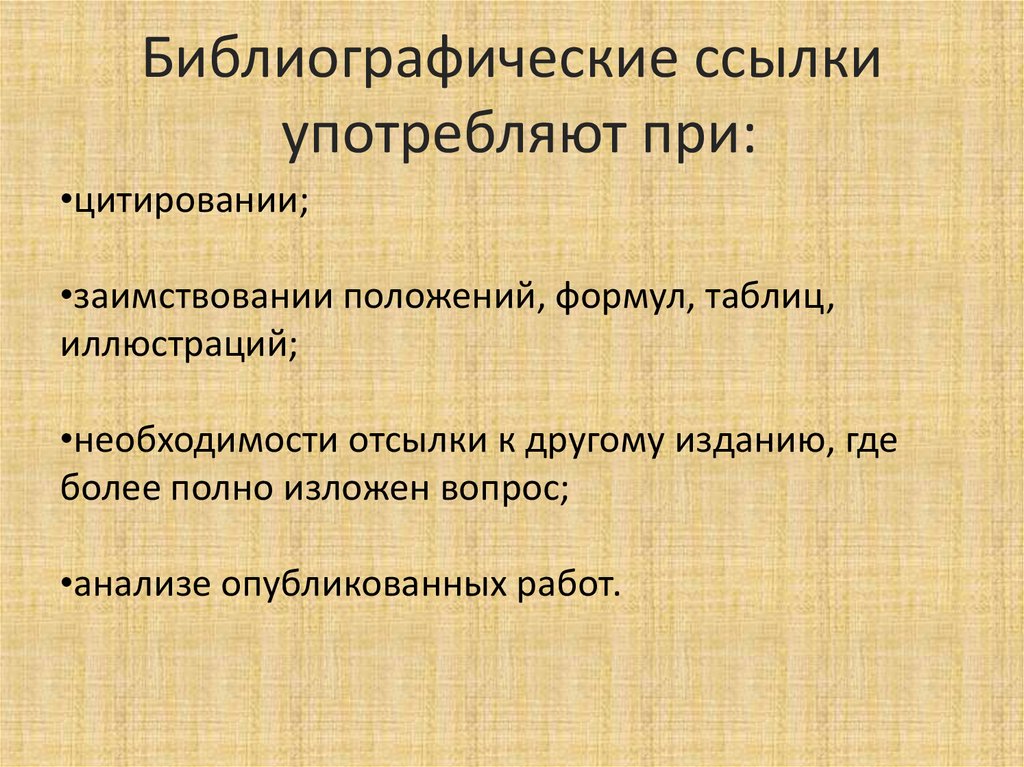 Библиографические ссылки употребляют при:

•цитировании;

•заимствовании положений, формул, таблиц, иллюстраций;

•необходимости отсылки к другому изданию, где более полно изложен вопрос;

•анализе опубликованных работ.